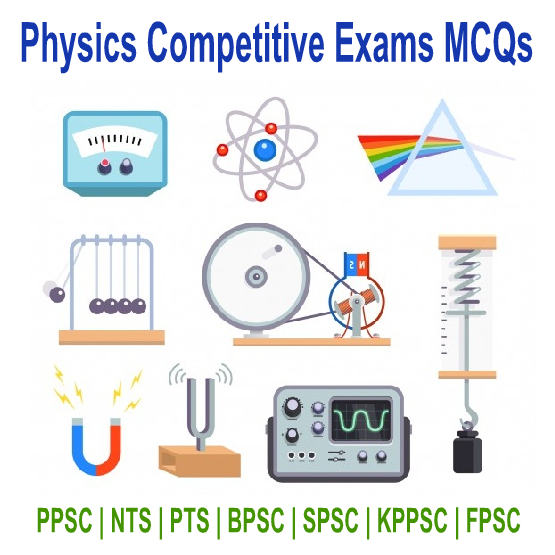 Physics Competitive Exams MCQs

S N

PPSC | NTS | PTS | BPSC | SPSC | KPPSC | FPSC